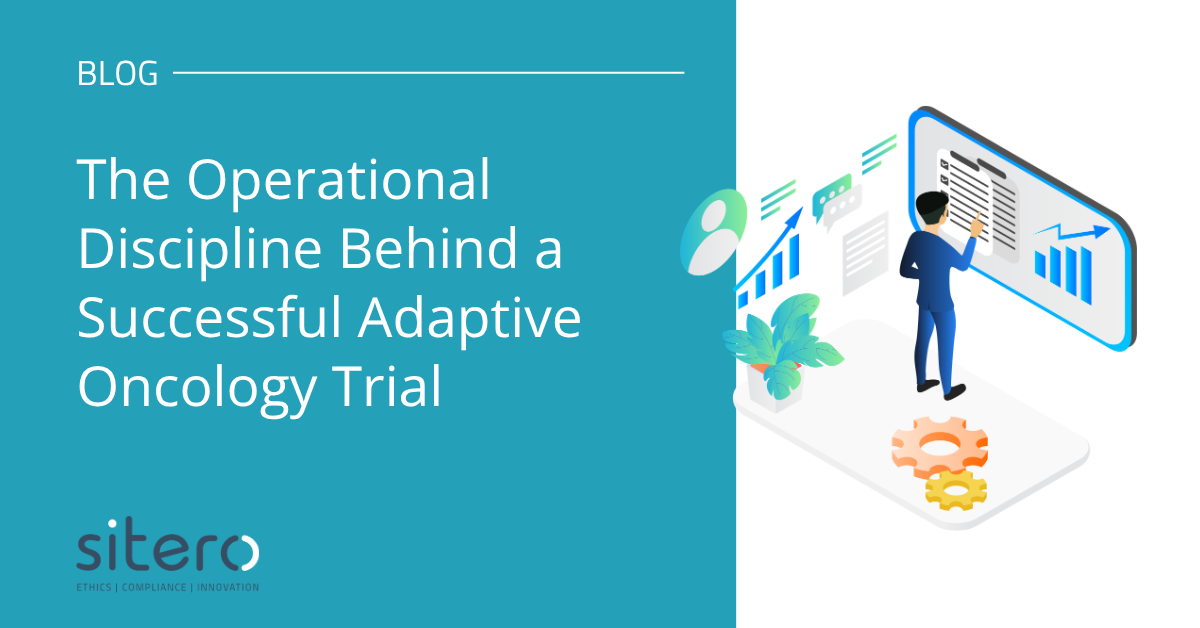 BLOG

The Operational Discipline Behind a Successful Adaptive Oncology Trial

sitero
ETHICS | COMPLIANCE | INNOVATION